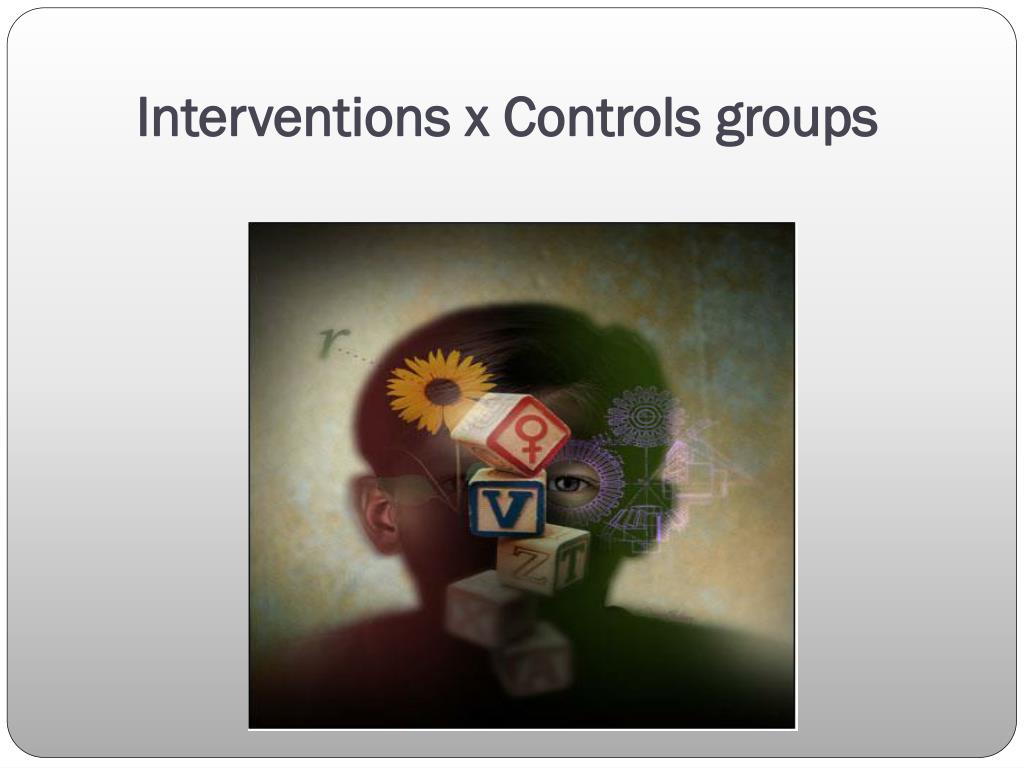 Interventions x Controls groups

r

V

Z T